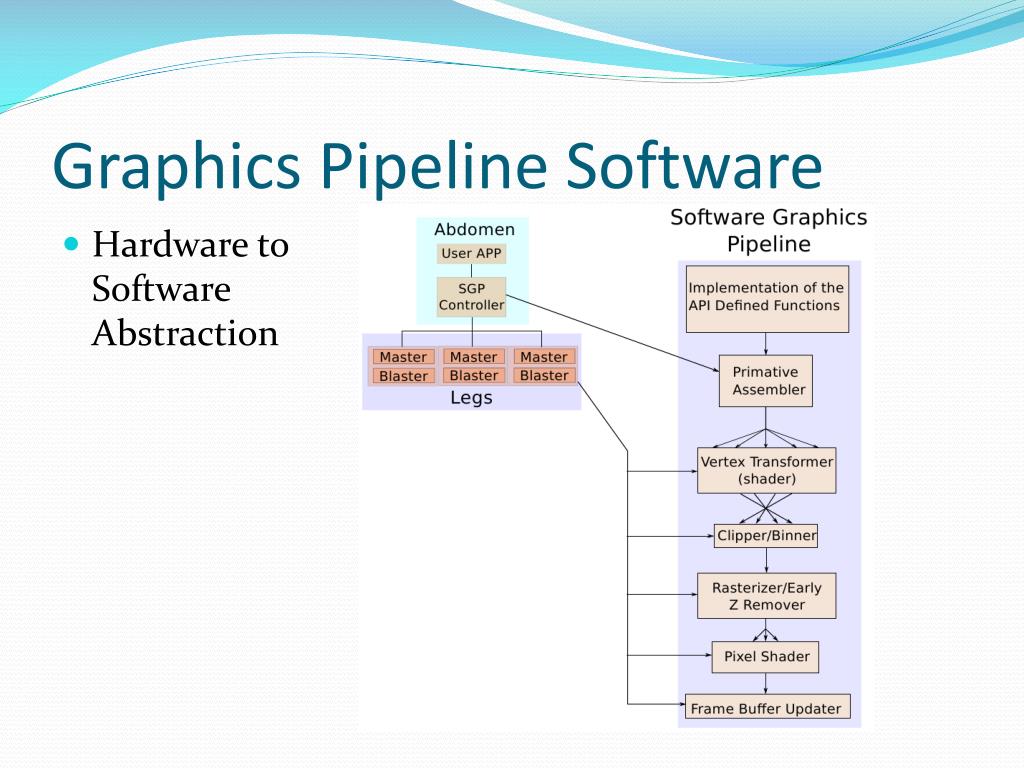 Graphics Pipeline Software

Hardware to Software Abstraction

Abdomen
User APP
SGP Controller

Master Blaster
Master Blaster
Master Blaster
Legs

Software Graphics Pipeline
Implementation of the API Defined Functions
Primative Assembler
Vertex Transformer (shader)
Clipper/Binner
Rasterizer/Early Z Remover
Pixel Shader
Frame Buffer Updater